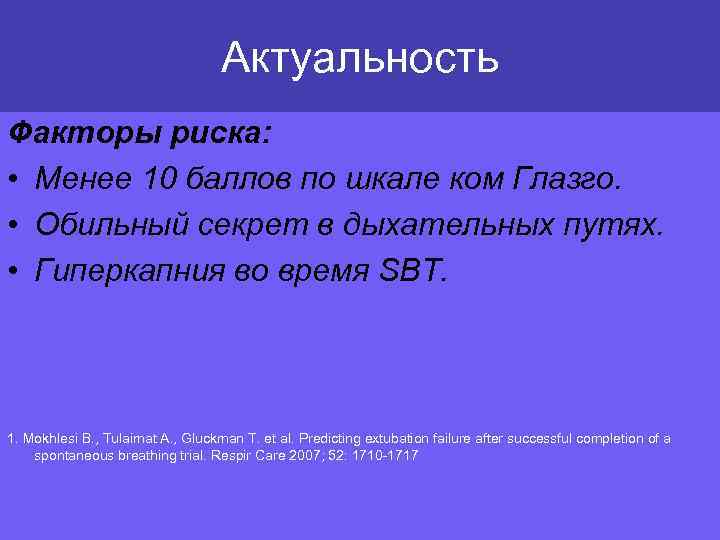 Актуальность

Факторы риска:

• Менее 10 баллов по шкале ком Глазго.

• Обильный секрет в дыхательных путях.

• Гиперкапния во время SBT.

1. Mokhlesi B., Tulaimat A., Gluckman T. et al. Predicting extubation failure after successful completion of a spontaneous breathing trial. Respir Care 2007; 52: 1710-1717